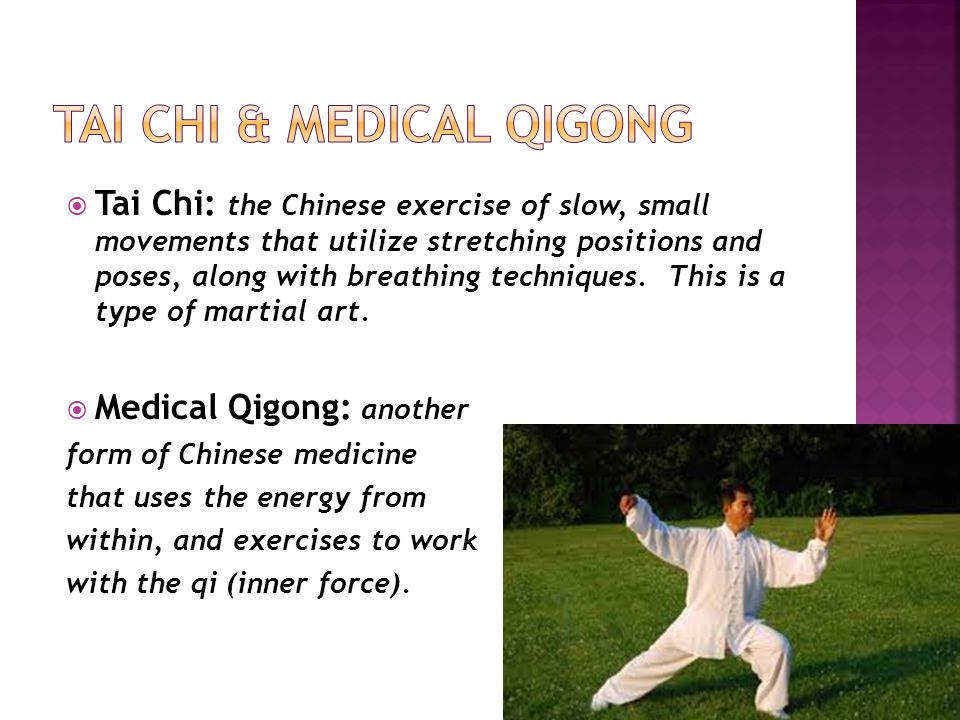 TAI CHI & MEDICAL QIGONG

Tai Chi: the Chinese exercise of slow, small movements that utilize stretching positions and poses, along with breathing techniques.  This is a type of martial art.

Medical Qigong: another form of Chinese medicine that uses the energy from within, and exercises to work with the qi (inner force).